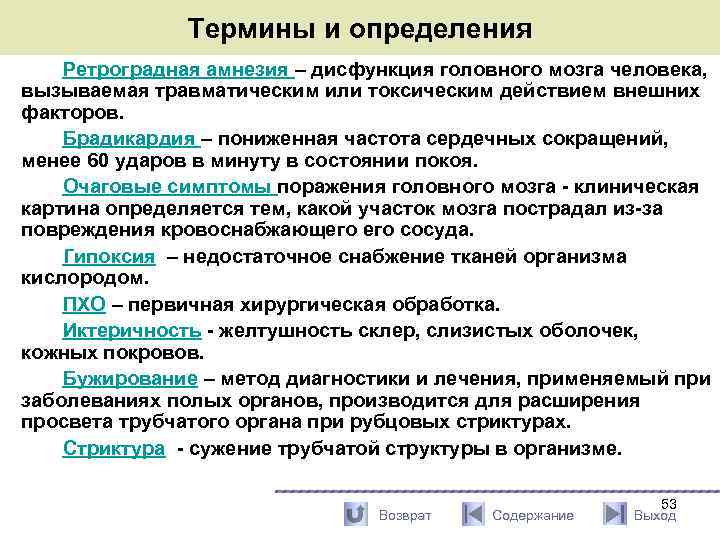 Термины и определения

Ретроградная амнезия – дисфункция головного мозга человека, вызываемая травматическим или токсическим действием внешних факторов.

Брадикардия – пониженная частота сердечных сокращений, менее 60 ударов в минуту в состоянии покоя.

Очаговые симптомы поражения головного мозга - клиническая картина определяется тем, какой участок мозга пострадал из-за повреждения кровоснабжающего его сосуда.

Гипоксия – недостаточное снабжение тканей организма кислородом.

ПХО – первичная хирургическая обработка.

Иктеричность - желтушность склер, слизистых оболочек, кожных покровов.

Бужирование – метод диагностики и лечения, применяемый при заболеваниях полых органов, производится для расширения просвета трубчатого органа при рубцовых стриктурах.

Стриктура - сужение трубчатой структуры в организме.

53

Возврат Содержание Выход